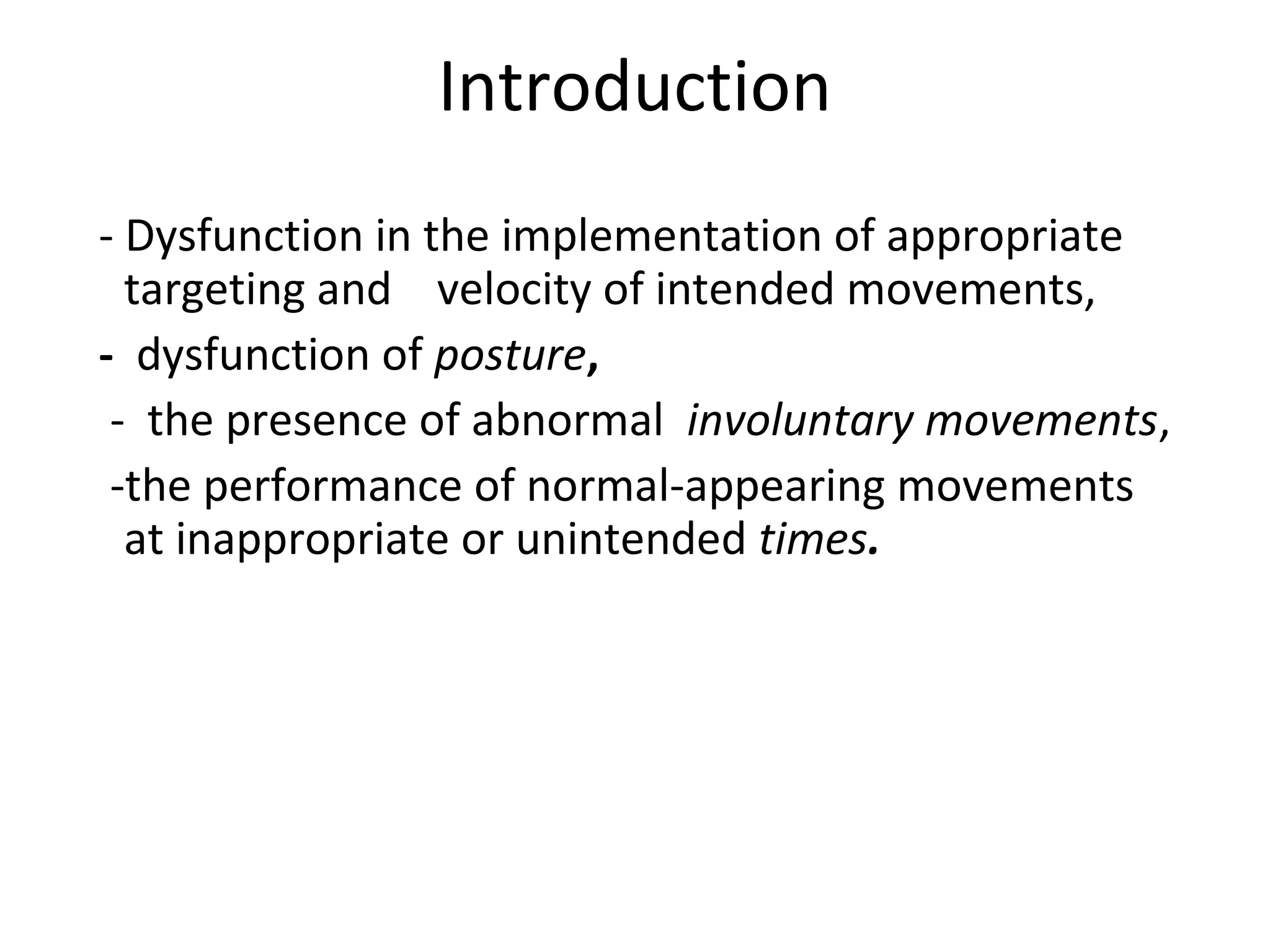 Introduction

- Dysfunction in the implementation of appropriate targeting and velocity of intended movements,

- dysfunction of posture,

- the presence of abnormal involuntary movements,

-the performance of normal-appearing movements at inappropriate or unintended times.